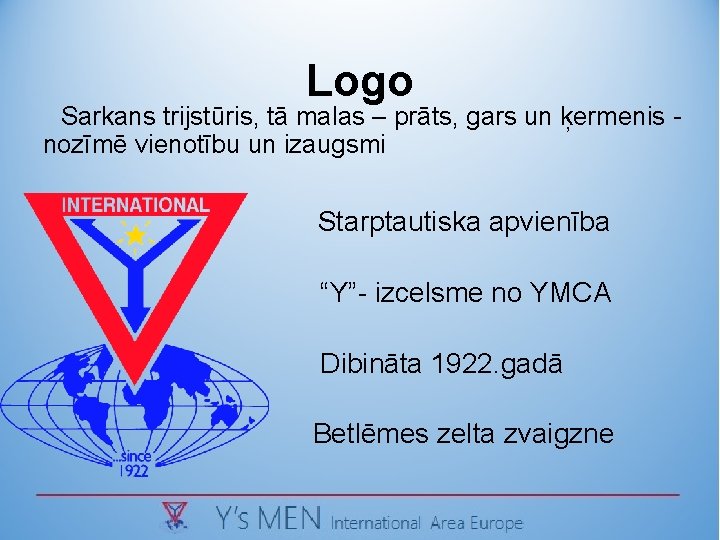 Logo

Sarkans trijstūris, tā malas – prāts, gars un ķermenis - nozīmē vienotību un izaugsmi

INTERNATIONAL

...since 1922

Starptautiska apvienība

“Y”- izcelsme no YMCA

Dibināta 1922.gadā

Betlēmes zelta zvaigzne

Y's MEN International Area Europe